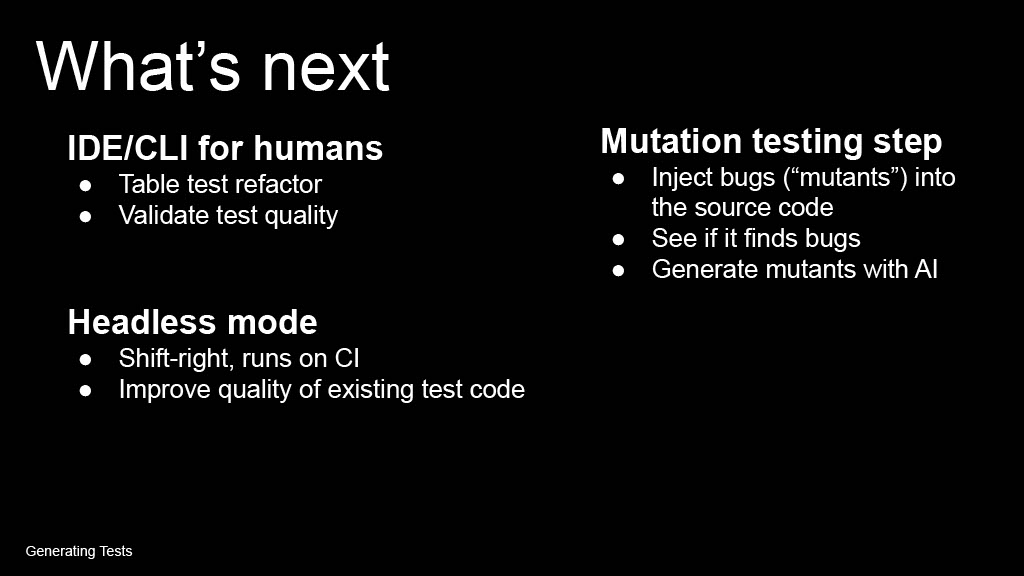 What’s next

IDE/CLI for humans
● Table test refactor
● Validate test quality

Headless mode
● Shift-right, runs on CI
● Improve quality of existing test code

Mutation testing step
● Inject bugs (“mutants”) into the source code
● See if it finds bugs
● Generate mutants with AI

Generating Tests